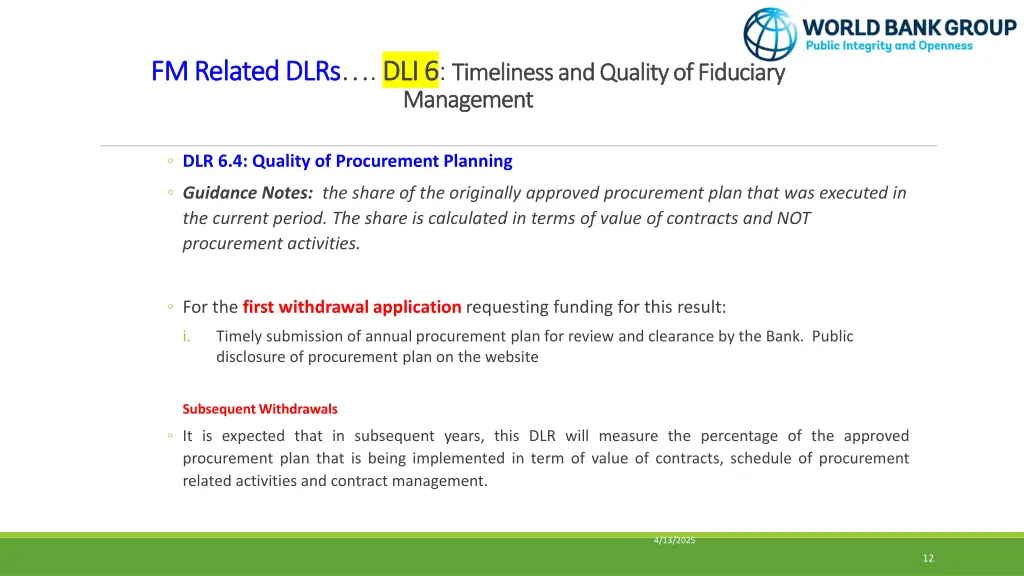 WORLD BANK GROUP
Public Integrity and Openness

FM Related DLRs…. DLI 6: Timeliness and Quality of Fiduciary Management

◦ DLR 6.4: Quality of Procurement Planning

◦ Guidance Notes: the share of the originally approved procurement plan that was executed in the current period. The share is calculated in terms of value of contracts and NOT procurement activities.

◦ For the first withdrawal application requesting funding for this result:

i. Timely submission of annual procurement plan for review and clearance by the Bank. Public disclosure of procurement plan on the website

Subsequent Withdrawals

◦ It is expected that in subsequent years, this DLR will measure the percentage of the approved procurement plan that is being implemented in term of value of contracts, schedule of procurement related activities and contract management.

4/13/2025

12